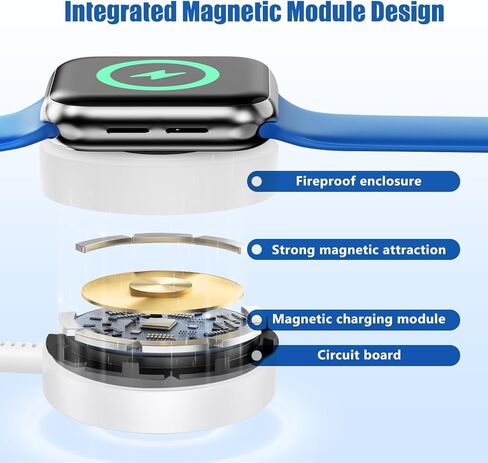 Integrated Magnetic Module Design

Fireproof enclosure

Strong magnetic attraction

Magnetic charging module

Circuit board